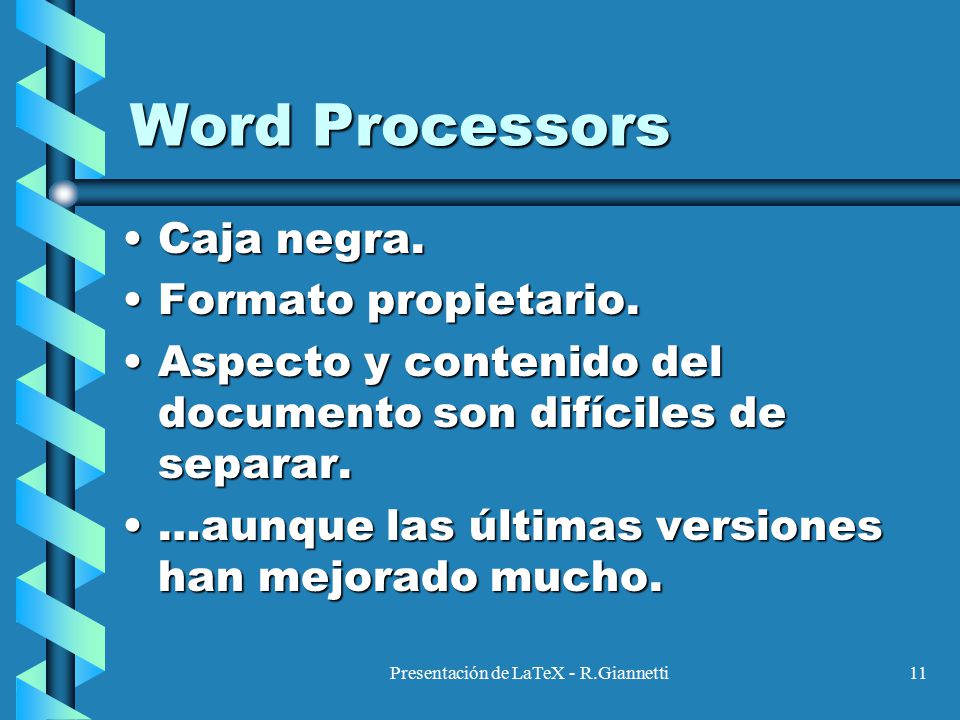 Word Processors

• Caja negra.
• Formato propietario.
• Aspecto y contenido del documento son difíciles de separar.
• ...aunque las últimas versiones han mejorado mucho.

Presentación de LaTeX - R.Giannetti

11